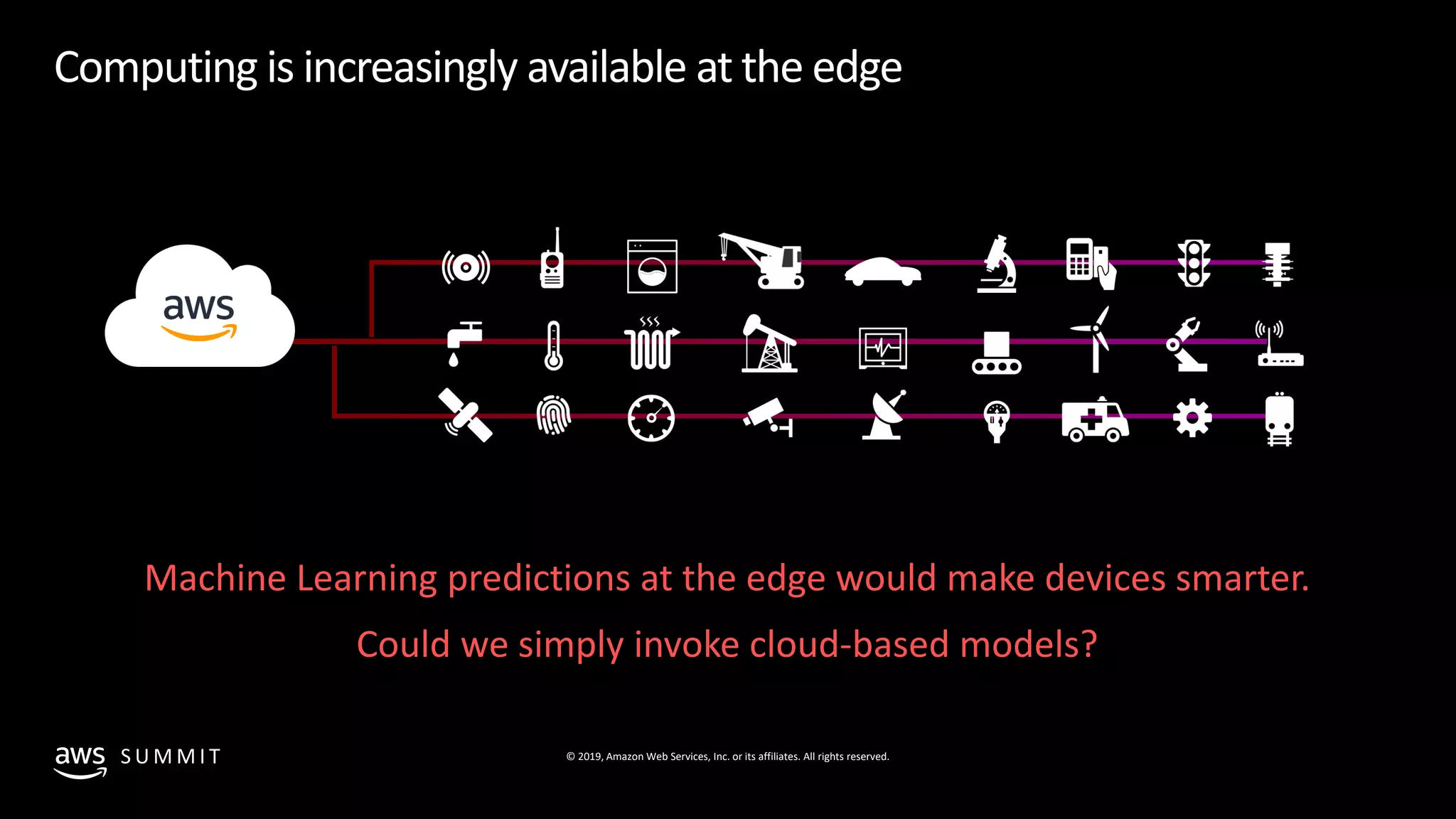 Computing is increasingly available at the edge

aws

Machine Learning predictions at the edge would make devices smarter.

Could we simply invoke cloud-based models?

aws SUMMIT

© 2019, Amazon Web Services, Inc. or its affiliates. All rights reserved.